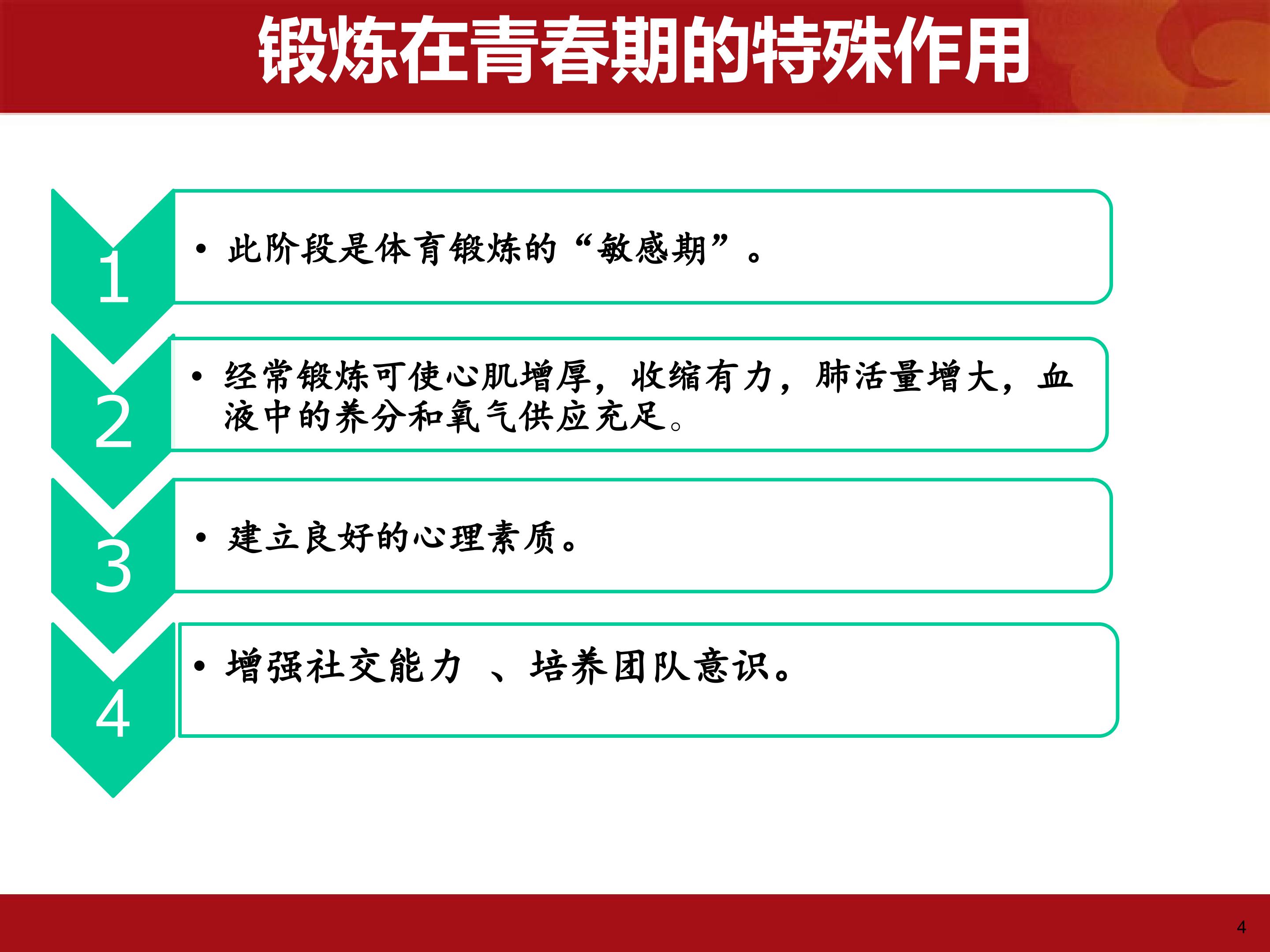 锻炼在青春期的特殊作用

1
• 此阶段是体育锻炼的“敏感期”。

2
• 经常锻炼可使心肌增厚，收缩有力，肺活量增大，血液中的养分和氧气供应充足。

3
• 建立良好的心理素质。

4
• 增强社交能力 、培养团队意识。

4